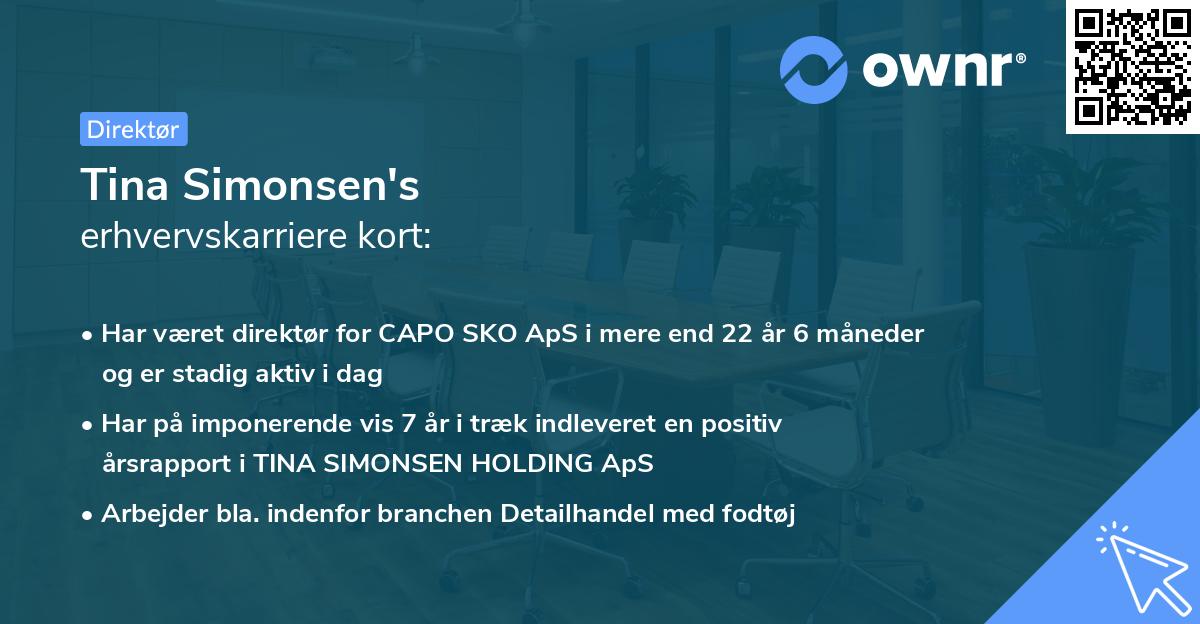 ownr®

Direktør

Tina Simonsen's
erhvervskarriere kort:

• Har været direktør for CAPO SKO ApS i mere end 22 år 6 måneder og er stadig aktiv i dag

• Har på imponerende vis 7 år i træk indleveret en positiv årsrapport i TINA SIMONSEN HOLDING ApS

• Arbejder bla. indenfor branchen Detailhandel med fodtøj